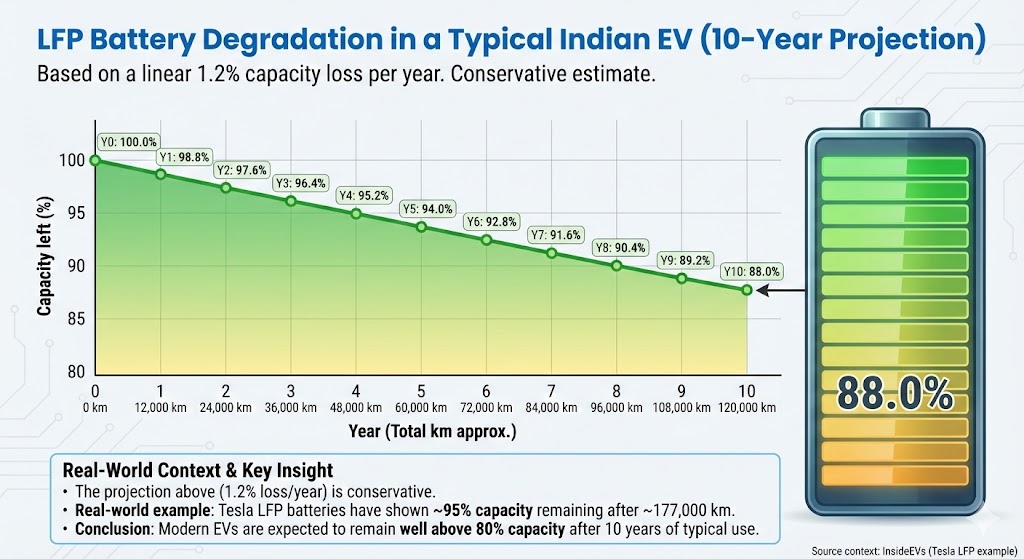 LFP Battery Degradation in a Typical Indian EV (10-Year Projection)

Based on a linear 1.2% capacity loss per year. Conservative estimate.

Capacity left (%)

100
95
90
85
80

Y0: 100.0%
Y1: 98.8%
Y2: 97.6%
Y3: 96.4%
Y4: 95.2%
Y5: 94.0%
Y6: 92.8%
Y7: 91.6%
Y8: 90.4%
Y9: 89.2%
Y10: 88.0%

0 0 km
1 12,000 km
2 24,000 km
3 36,000 km
4 48,000 km
5 60,000 km
6 72,000 km
7 84,000 km
8 96,000 km
9 108,000 km
10 120,000 km

Year (Total km approx.)

88.0%

Real-World Context & Key Insight
• The projection above (1.2% loss/year) is conservative.
• Real-world example: Tesla LFP batteries have shown ~95% capacity remaining after ~177,000 km.
• Conclusion: Modern EVs are expected to remain well above 80% capacity after 10 years of typical use.

Source context: InsideEVs (Tesla LFP example)